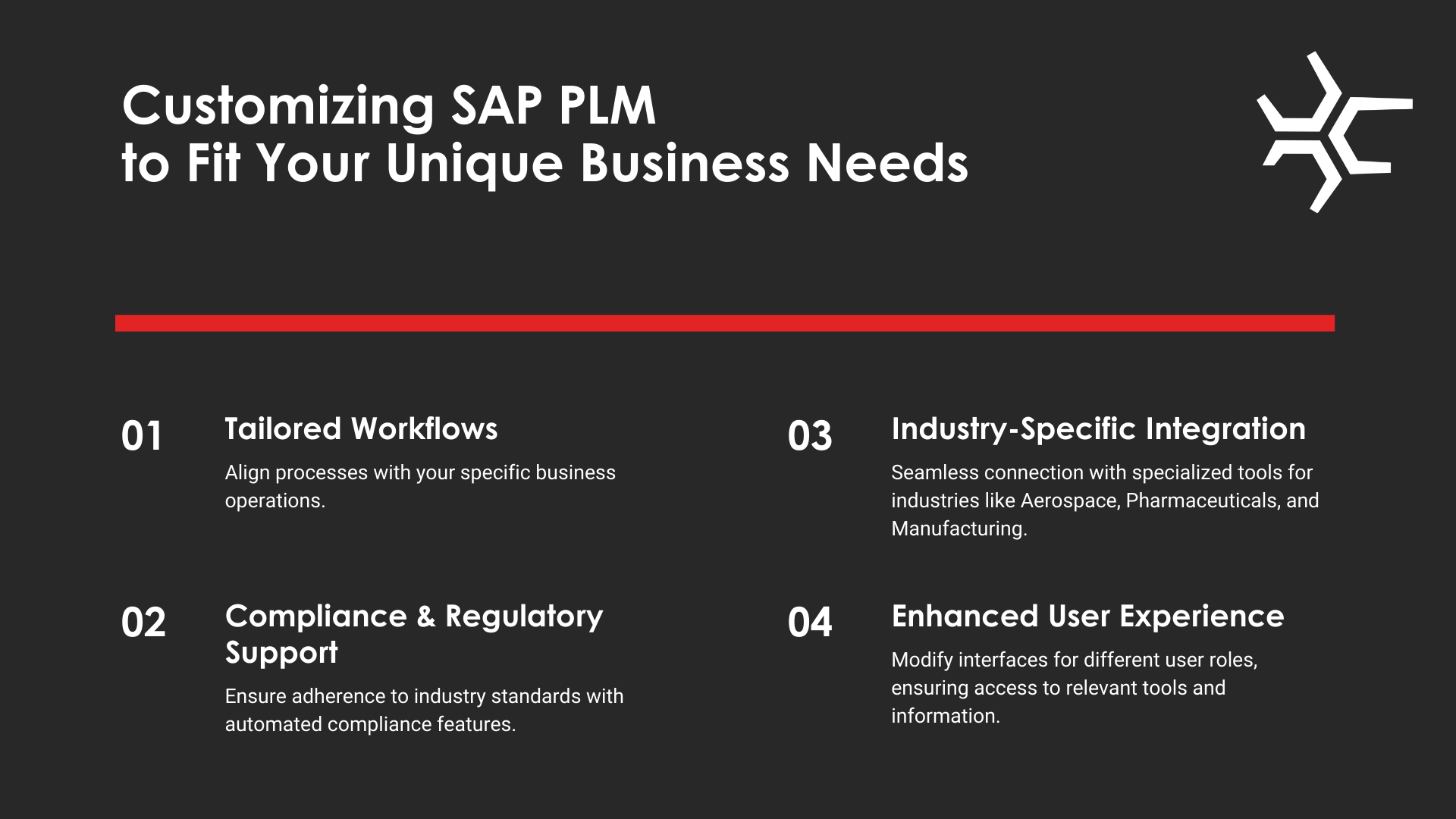 Customizing SAP PLM
to Fit Your Unique Business Needs

01

Tailored Workflows

Align processes with your specific business operations.

02

Compliance & Regulatory Support

Ensure adherence to industry standards with automated compliance features.

03

Industry-Specific Integration

Seamless connection with specialized tools for industries like Aerospace, Pharmaceuticals, and Manufacturing.

04

Enhanced User Experience

Modify interfaces for different user roles, ensuring access to relevant tools and information.